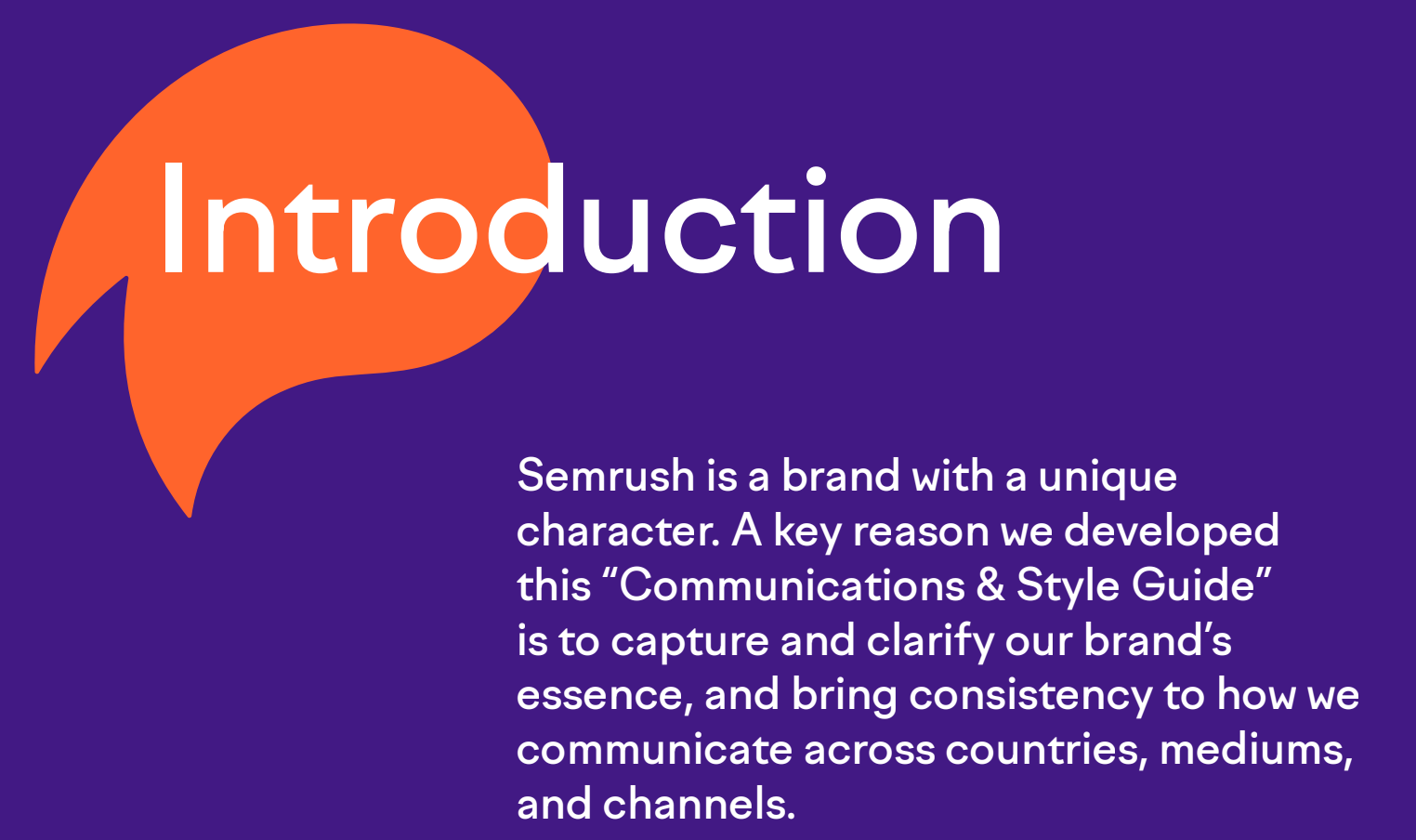 Introduction

Semrush is a brand with a unique character. A key reason we developed this “Communications & Style Guide” is to capture and clarify our brand’s essence, and bring consistency to how we communicate across countries, mediums, and channels.